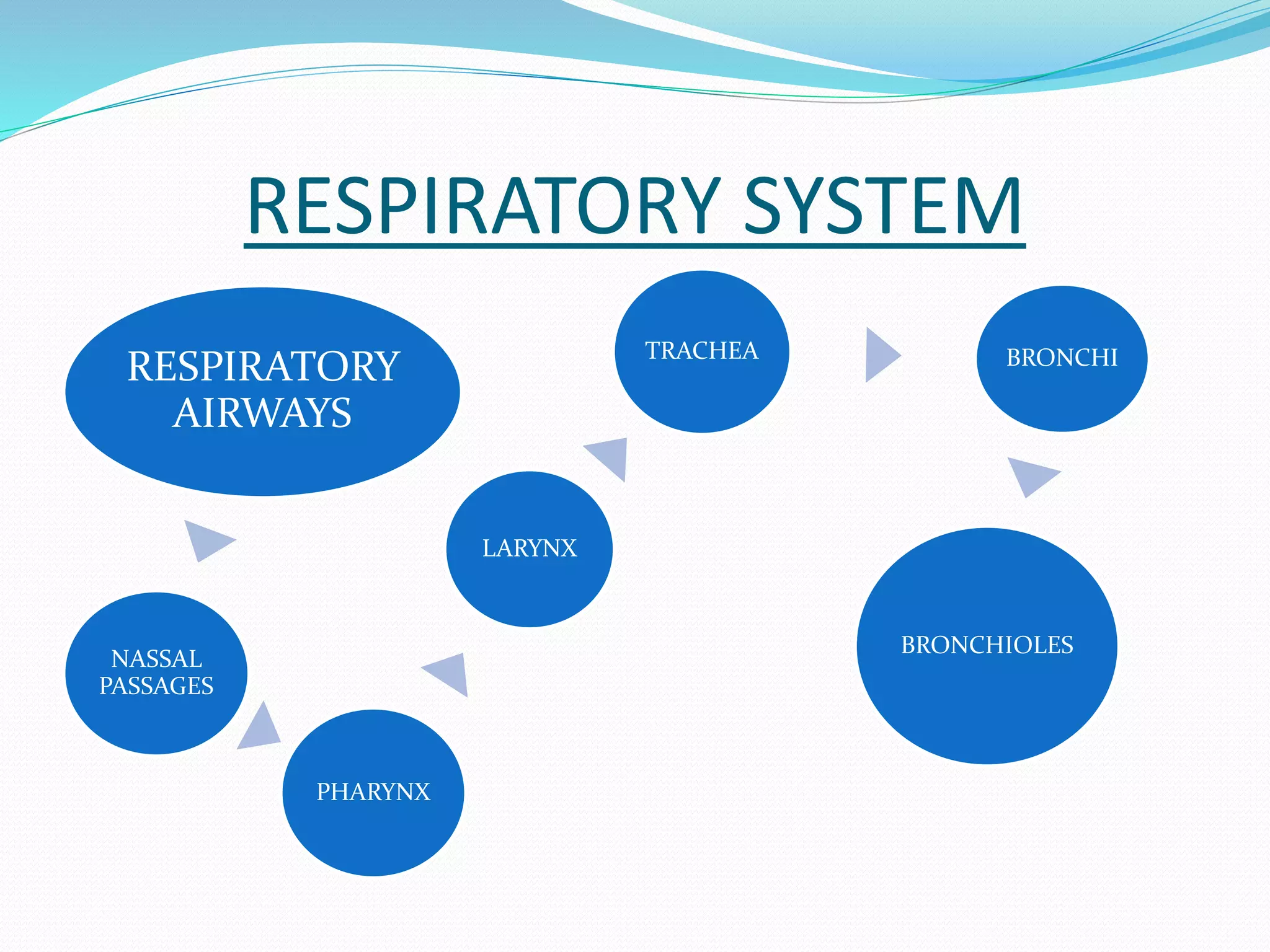 RESPIRATORY SYSTEM

RESPIRATORY AIRWAYS

NASSAL PASSAGES

PHARYNX

LARYNX

TRACHEA

BRONCHI

BRONCHIOLES